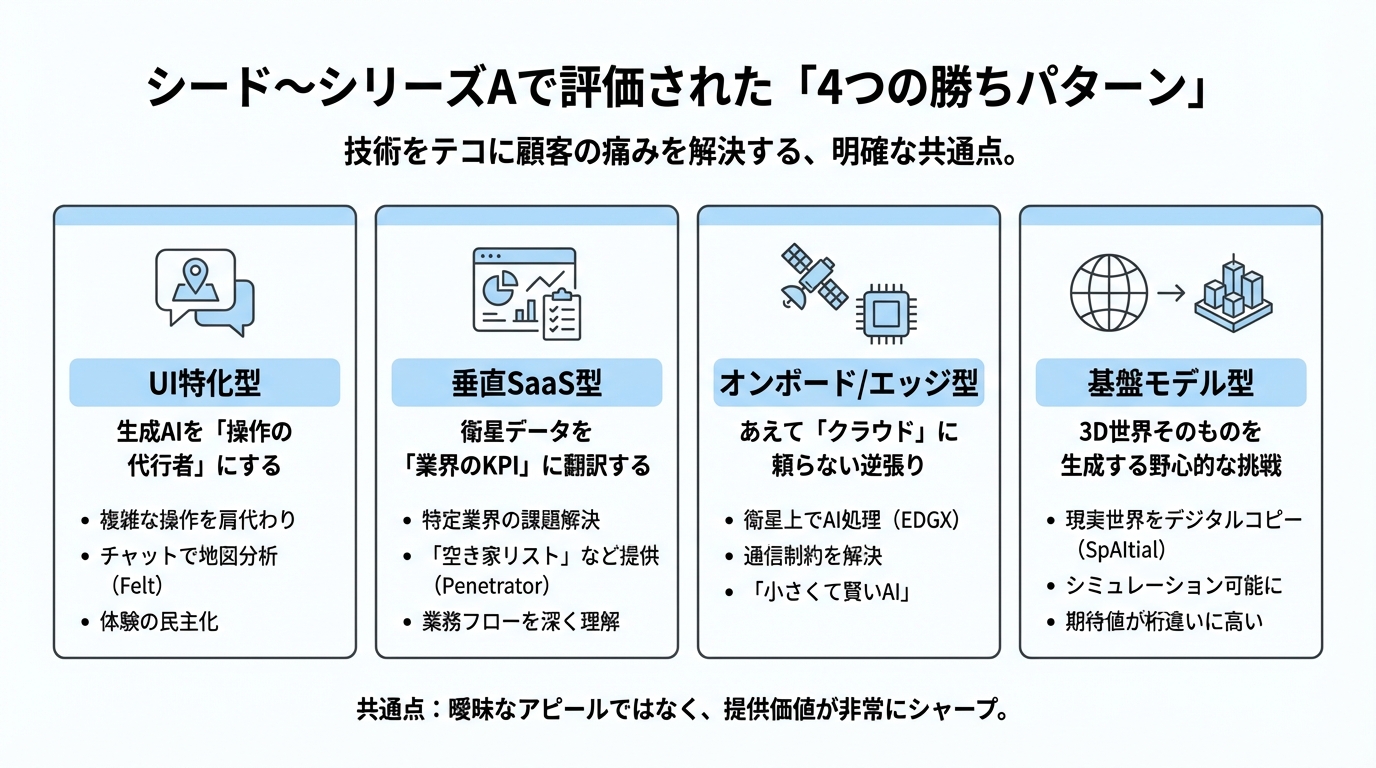 シード〜シリーズAで評価された「4つの勝ちパターン」

技術をテコに顧客の痛みを解決する、明確な共通点。

UI特化型

生成AIを「操作の代行者」にする

• 複雑な操作を肩代わり
• チャットで地図分析（Felt）
• 体験の民主化

垂直SaaS型

衛星データを「業界のKPI」に翻訳する

• 特定業界の課題解決
• 「空き家リスト」など提供（Penetrator）
• 業務フローを深く理解

オンボード/エッジ型

あえて「クラウド」に頼らない逆張り

• 衛星上でAI処理（EDGX）
• 通信制約を解決
• 「小さくて賢いAI」

基盤モデル型

3D世界そのものを生成する野心的な挑戦

• 現実世界をデジタルコピー（SpAItial）
• シミュレーション可能に
• 期待値が桁違いに高い

共通点：曖昧なアピールではなく、提供価値が非常にシャープ。